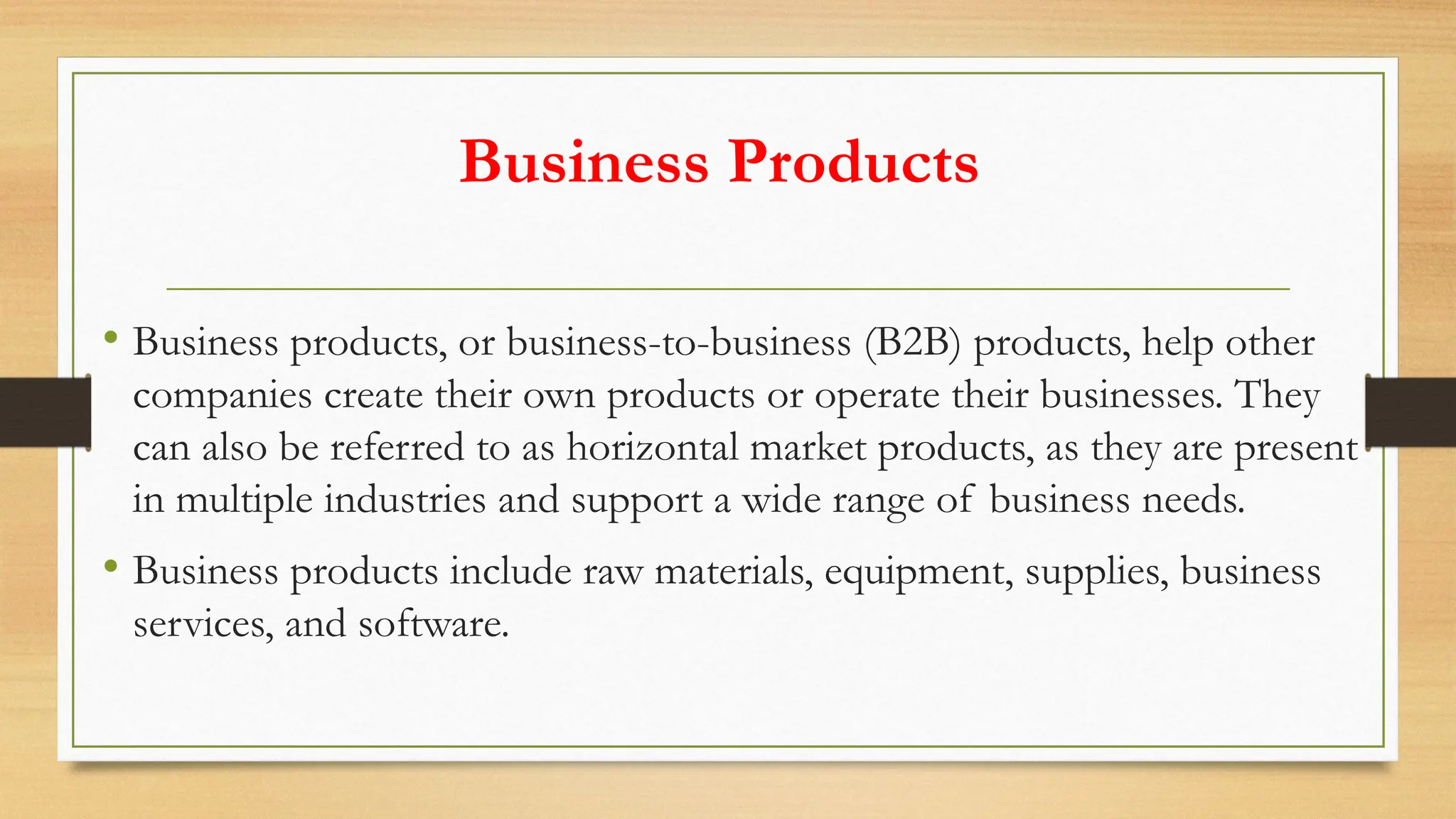 Business Products

• Business products, or business-to-business (B2B) products, help other companies create their own products or operate their businesses. They can also be referred to as horizontal market products, as they are present in multiple industries and support a wide range of business needs.

• Business products include raw materials, equipment, supplies, business services, and software.